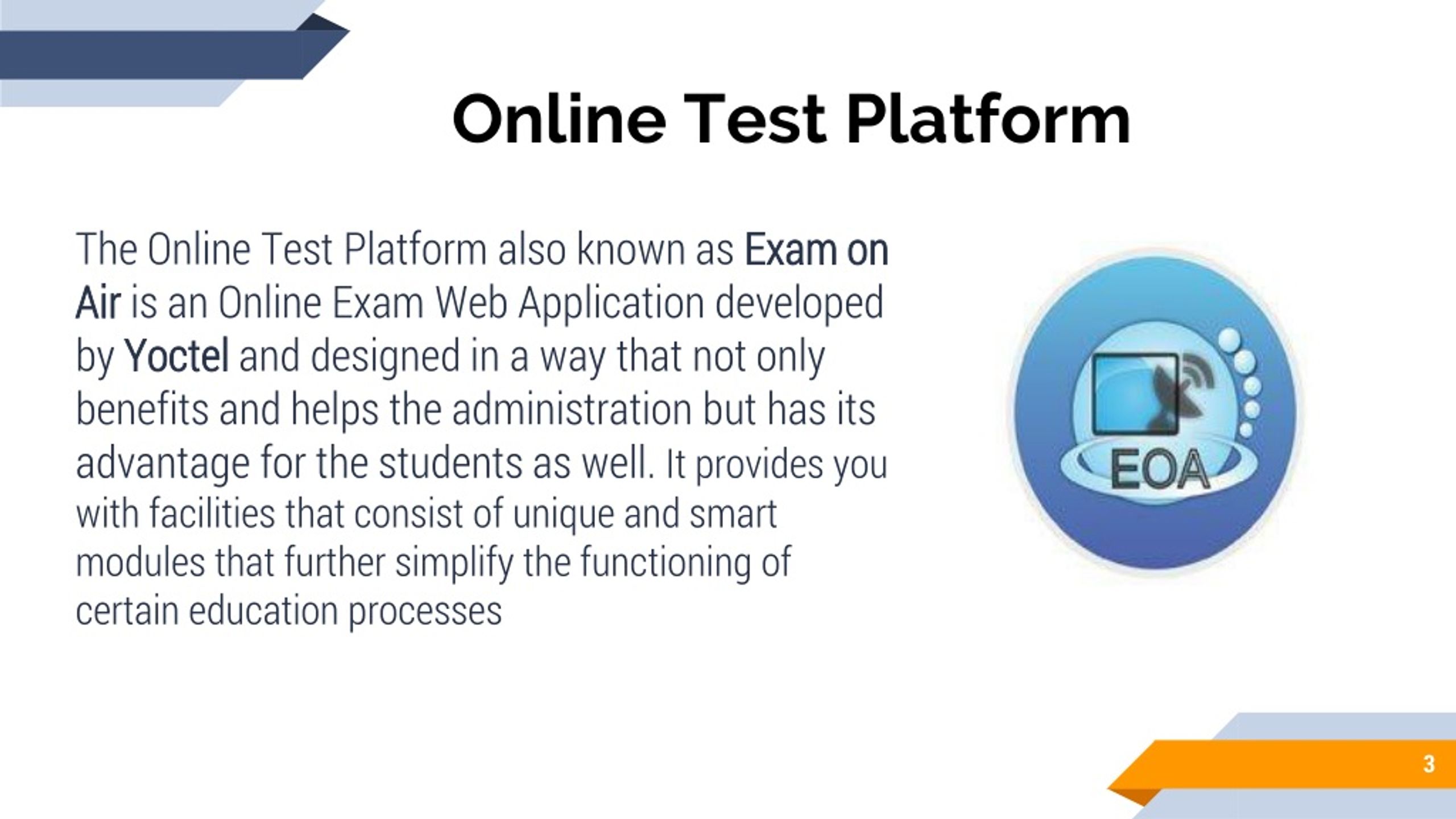 Online Test Platform

The Online Test Platform also known as Exam on Air is an Online Exam Web Application developed by Yoctel and designed in a way that not only benefits and helps the administration but has its advantage for the students as well. It provides you with facilities that consist of unique and smart modules that further simplify the functioning of certain education processes

EOA

3